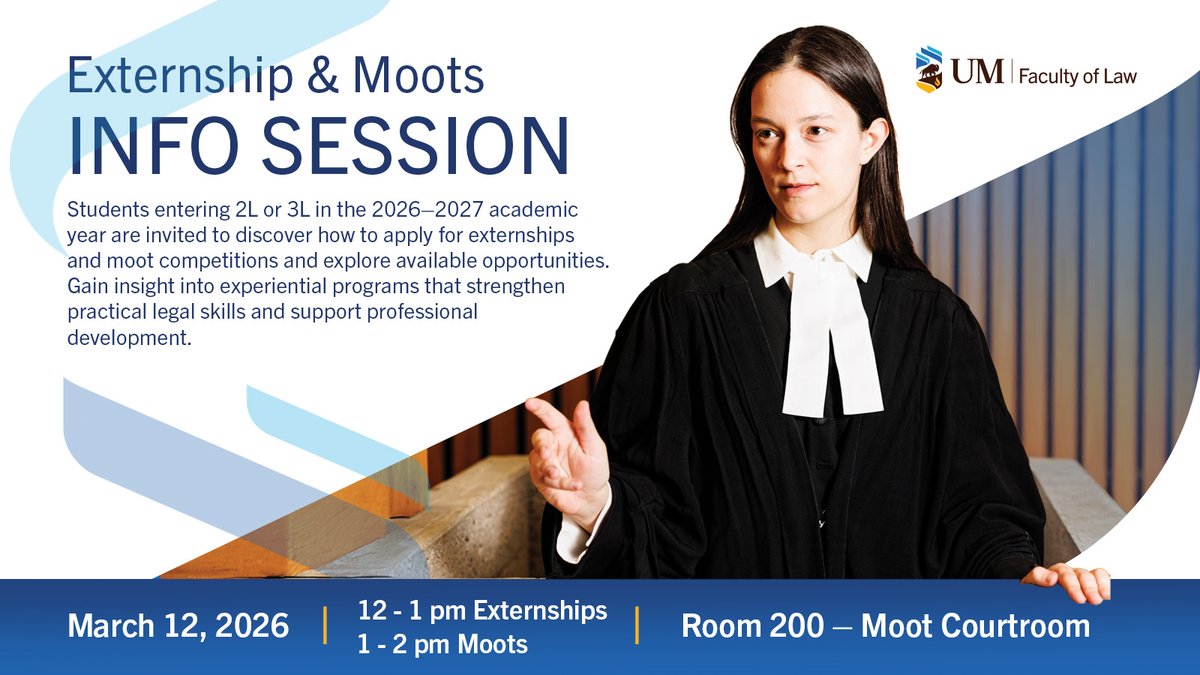 Externship & Moots
INFO SESSION

UM | Faculty of Law

Students entering 2L or 3L in the 2026–2027 academic year are invited to discover how to apply for externships and moot competitions and explore available opportunities. Gain insight into experiential programs that strengthen practical legal skills and support professional development.

March 12, 2026 | 12 - 1 pm Externships
1 - 2 pm Moots | Room 200 – Moot Courtroom